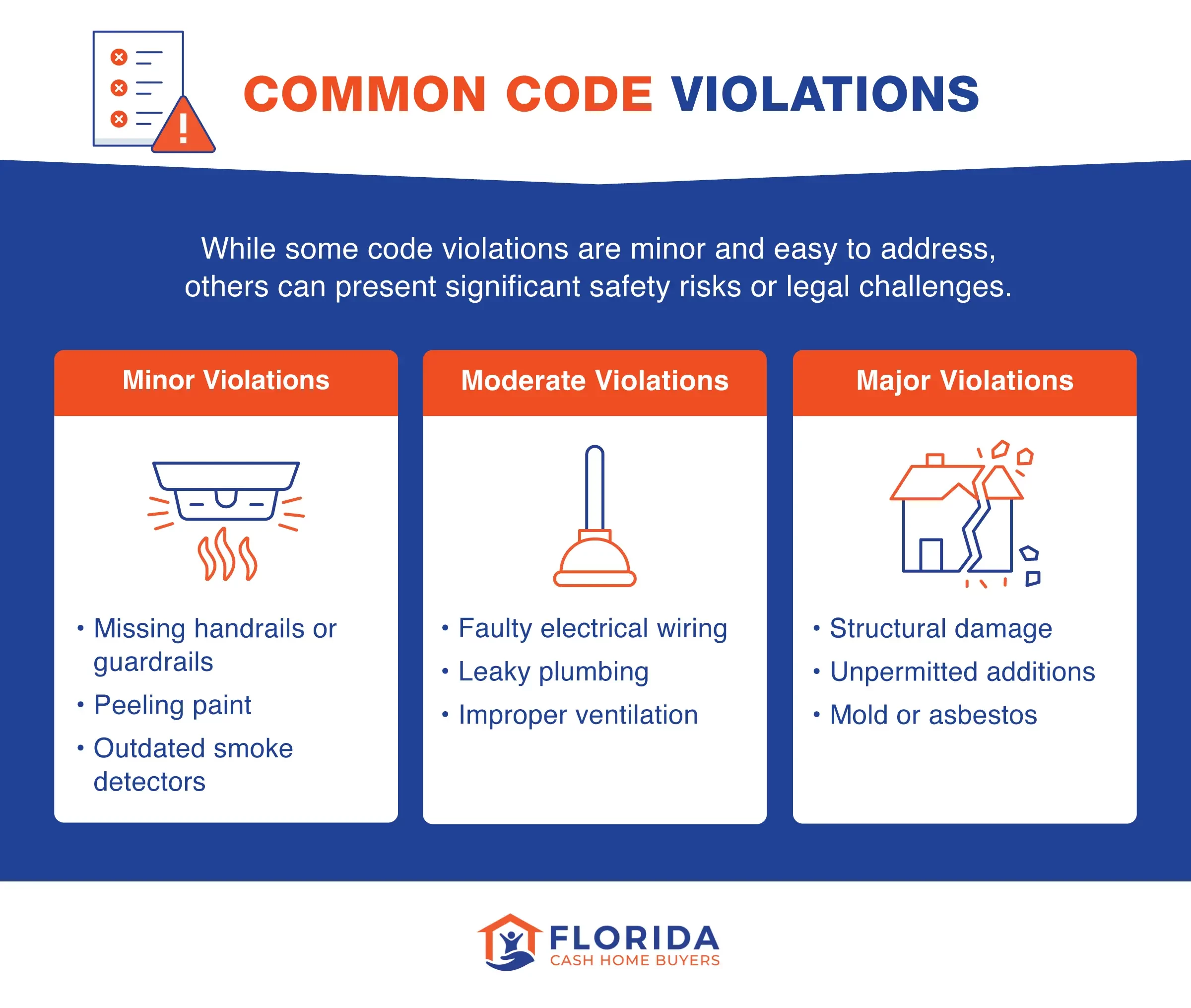 COMMON CODE VIOLATIONS

While some code violations are minor and easy to address, others can present significant safety risks or legal challenges.

Minor Violations

• Missing handrails or guardrails
• Peeling paint
• Outdated smoke detectors

Moderate Violations

• Faulty electrical wiring
• Leaky plumbing
• Improper ventilation

Major Violations

• Structural damage
• Unpermitted additions
• Mold or asbestos

FLORIDA
CASH HOME BUYERS